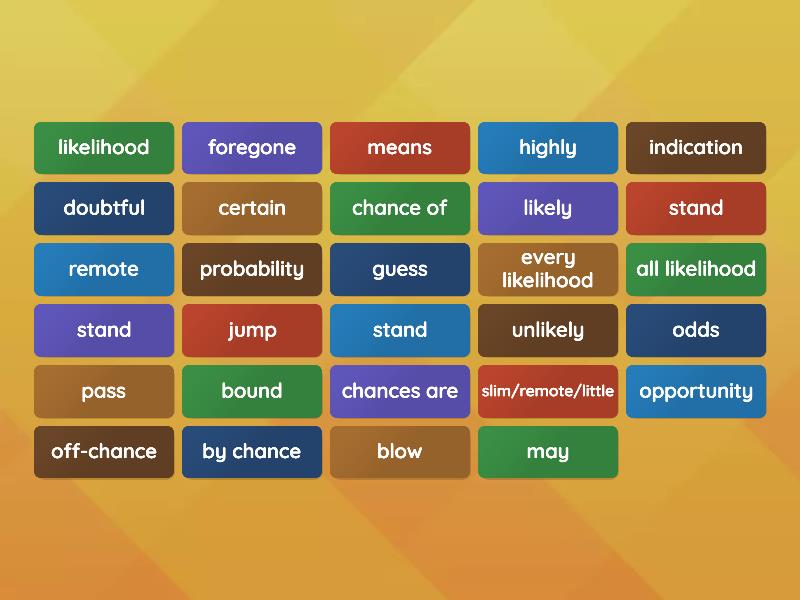 likelihood
foregone
means
highly
indication
doubtful
certain
chance of
likely
stand
remote
probability
guess
every likelihood
all likelihood
stand
jump
stand
unlikely
odds
pass
bound
chances are
slim/remote/little
opportunity
off-chance
by chance
blow
may